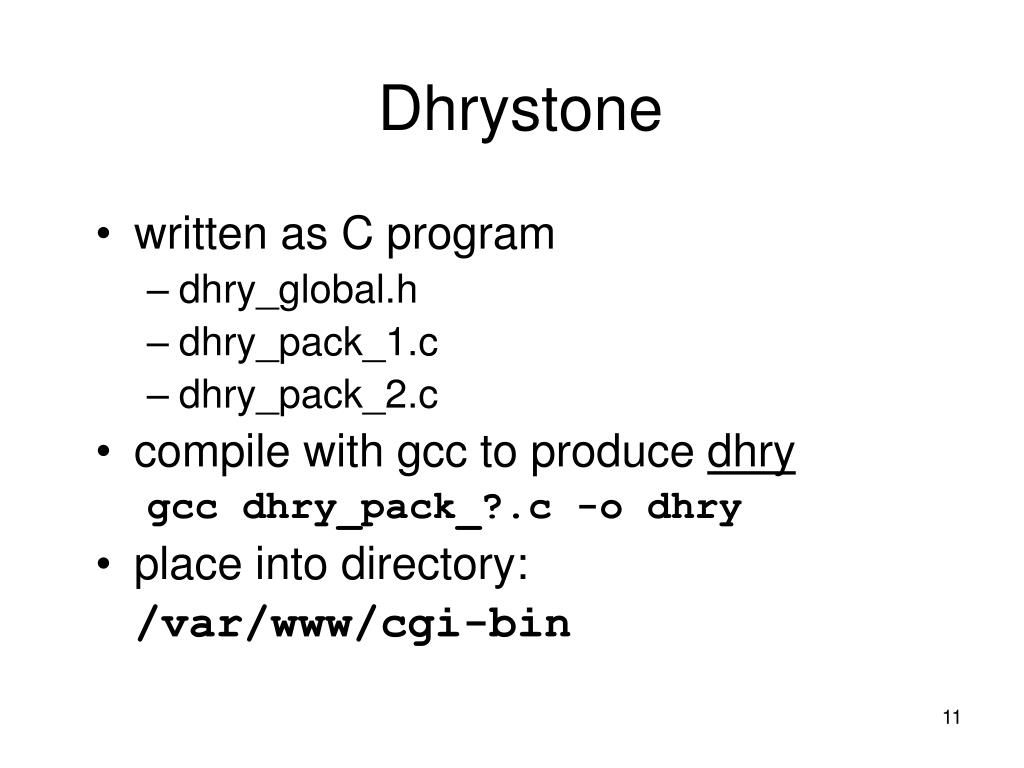 Dhrystone

• written as C program
– dhry_global.h
– dhry_pack_1.c
– dhry_pack_2.c
• compile with gcc to produce dhry
gcc dhry_pack_?.c -o dhry
• place into directory:
/var/www/cgi-bin

11